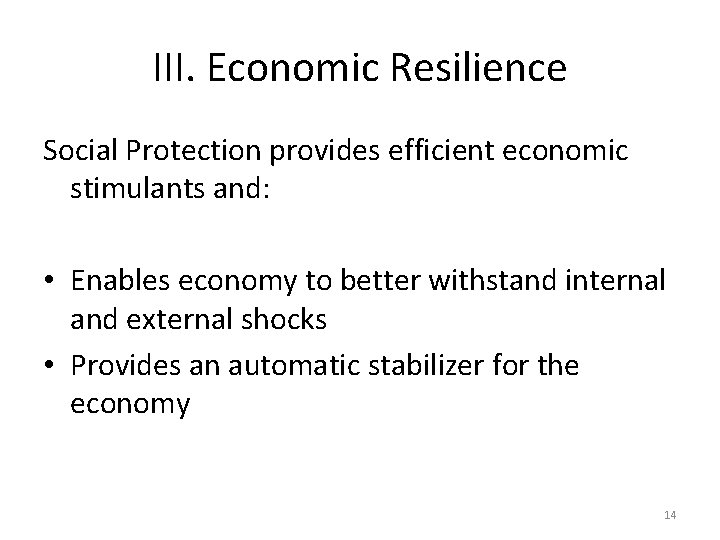 III. Economic Resilience

Social Protection provides efficient economic stimulants and:

• Enables economy to better withstand internal and external shocks
• Provides an automatic stabilizer for the economy

14